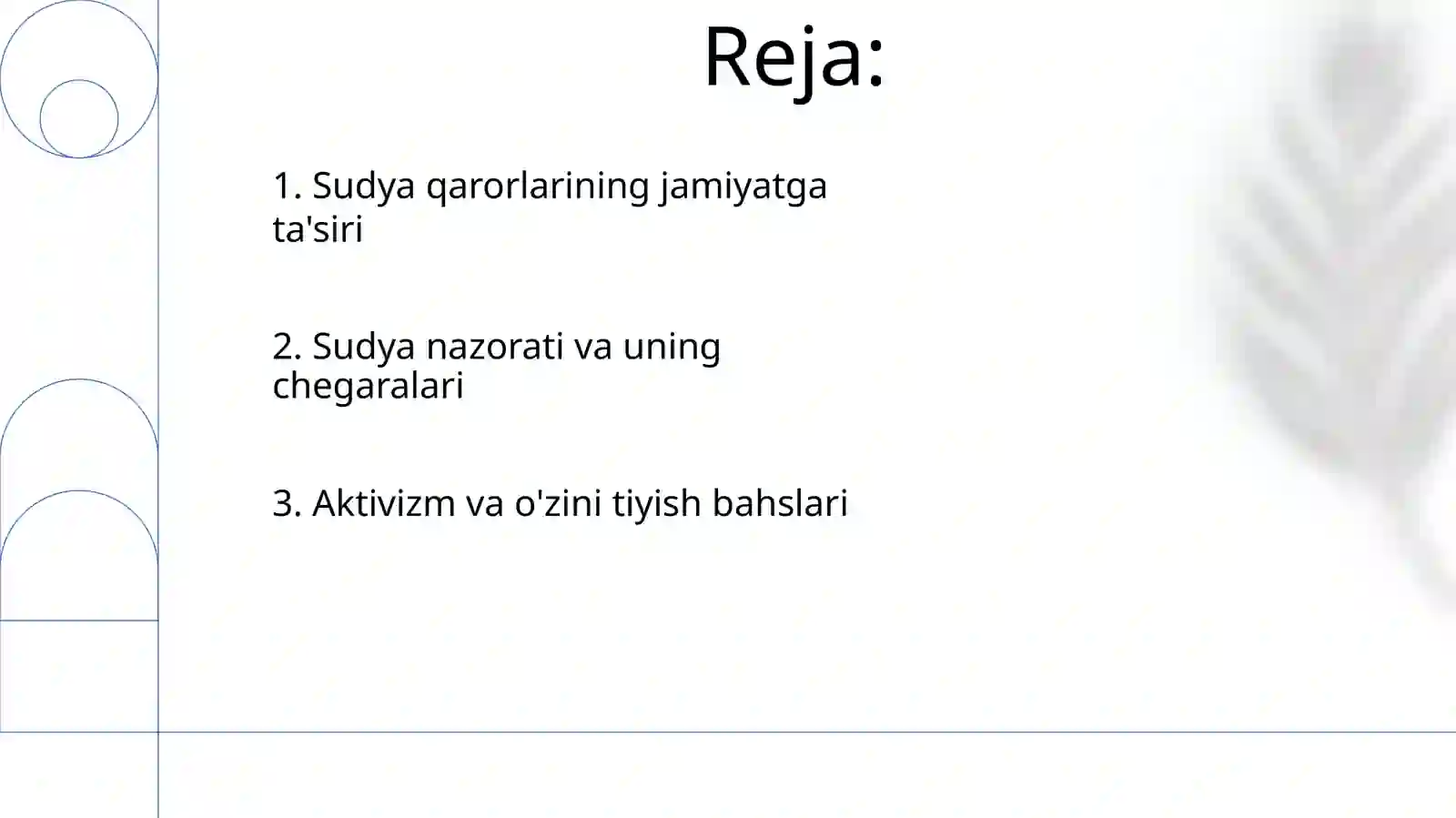 Reja:

1. Sudya qarorlarining jamiyatga ta'siri

2. Sudya nazorati va uning chegaralari

3. Aktivizm va o'zini tiyish bahslari